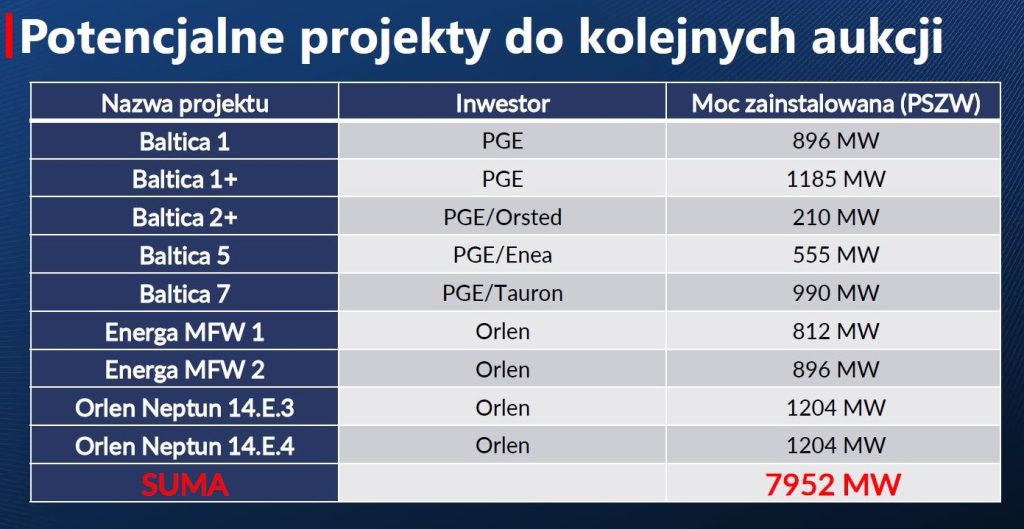 Potencjalne projekty do kolejnych aukcji

| Nazwa projektu | Inwestor | Moc zainstalowana (PSZW) |
|---|---|---|
| Baltica 1 | PGE | 896 MW |
| Baltica 1+ | PGE | 1185 MW |
| Baltica 2+ | PGE/Orsted | 210 MW |
| Baltica 5 | PGE/Enea | 555 MW |
| Baltica 7 | PGE/Tauron | 990 MW |
| Energa MFW 1 | Orlen | 812 MW |
| Energa MFW 2 | Orlen | 896 MW |
| Orlen Neptun 14.E.3 | Orlen | 1204 MW |
| Orlen Neptun 14.E.4 | Orlen | 1204 MW |
| SUMA | | 7952 MW |